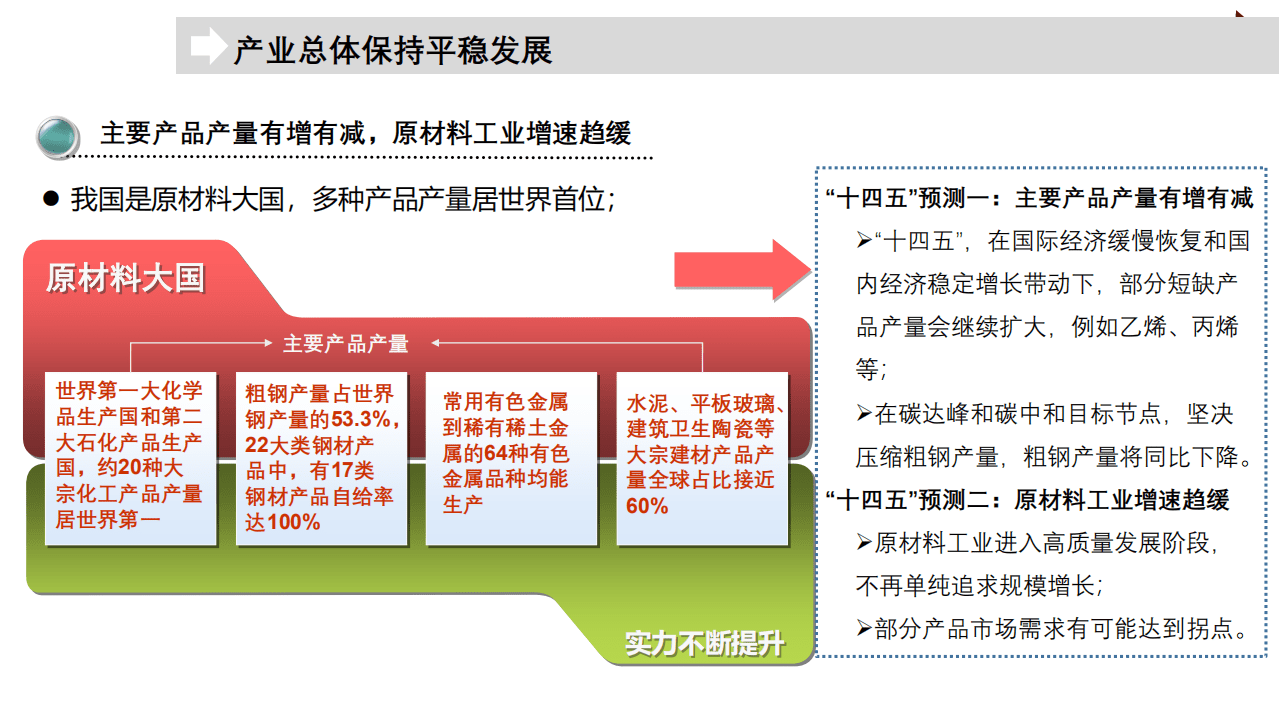 产业总体保持平稳发展

主要产品产量有增有减，原材料工业增速趋缓

● 我国是原材料大国，多种产品产量居世界首位；

原材料大国

主要产品产量

世界第一大化学品生产国和第二大石化产品生产国，约20种大宗化工产品产量居世界第一

粗钢产量占世界钢产量的53.3%，22大类钢材产品中，有17类钢材产品自给率达100%

常用有色金属到稀有稀土金属的64种有色金属品种均能生产

水泥、平板玻璃、建筑卫生陶瓷等大宗建材产品产量全球占比接近60%

实力不断提升

“十四五”预测一：主要产品产量有增有减

➢“十四五”，在国际经济缓慢恢复和国内经济稳定增长带动下，部分短缺产品产量会继续扩大，例如乙烯、丙烯等；

➢在碳达峰和碳中和目标节点，坚决压缩粗钢产量，粗钢产量将同比下降。

“十四五”预测二：原材料工业增速趋缓

➢原材料工业进入高质量发展阶段，不再单纯追求规模增长；

➢部分产品市场需求有可能达到拐点。